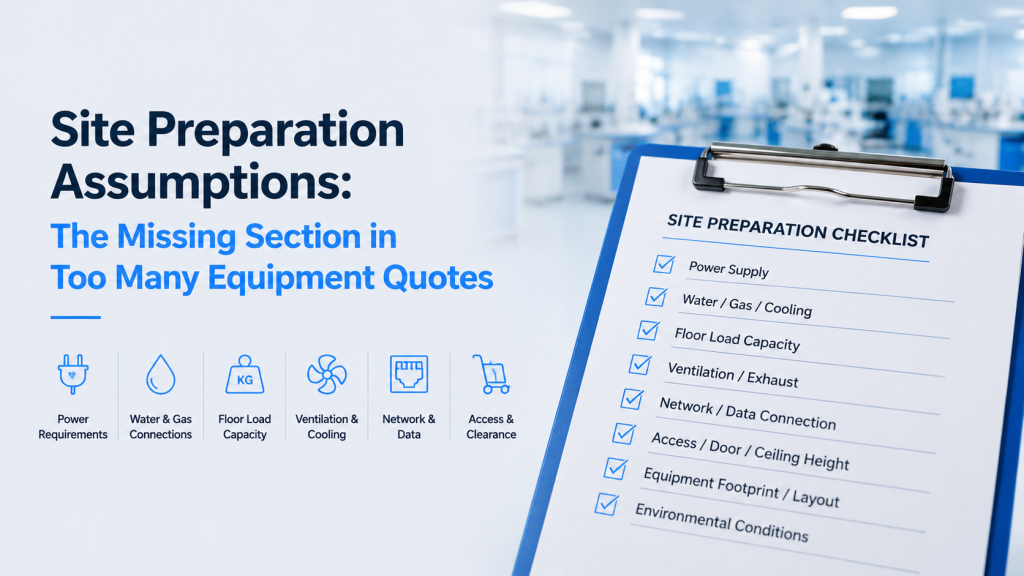 Site Preparation Assumptions:

The Missing Section in Too Many Equipment Quotes

Power Requirements

Water & Gas Connections

KG

Floor Load Capacity

Ventilation & Cooling

Network & Data

Access & Clearance

SITE PREPARATION CHECKLIST

Power Supply

Water / Gas / Cooling

Floor Load Capacity

Ventilation / Exhaust

Network / Data Connection

Access / Door / Ceiling Height

Equipment Footprint / Layout

Environmental Conditions